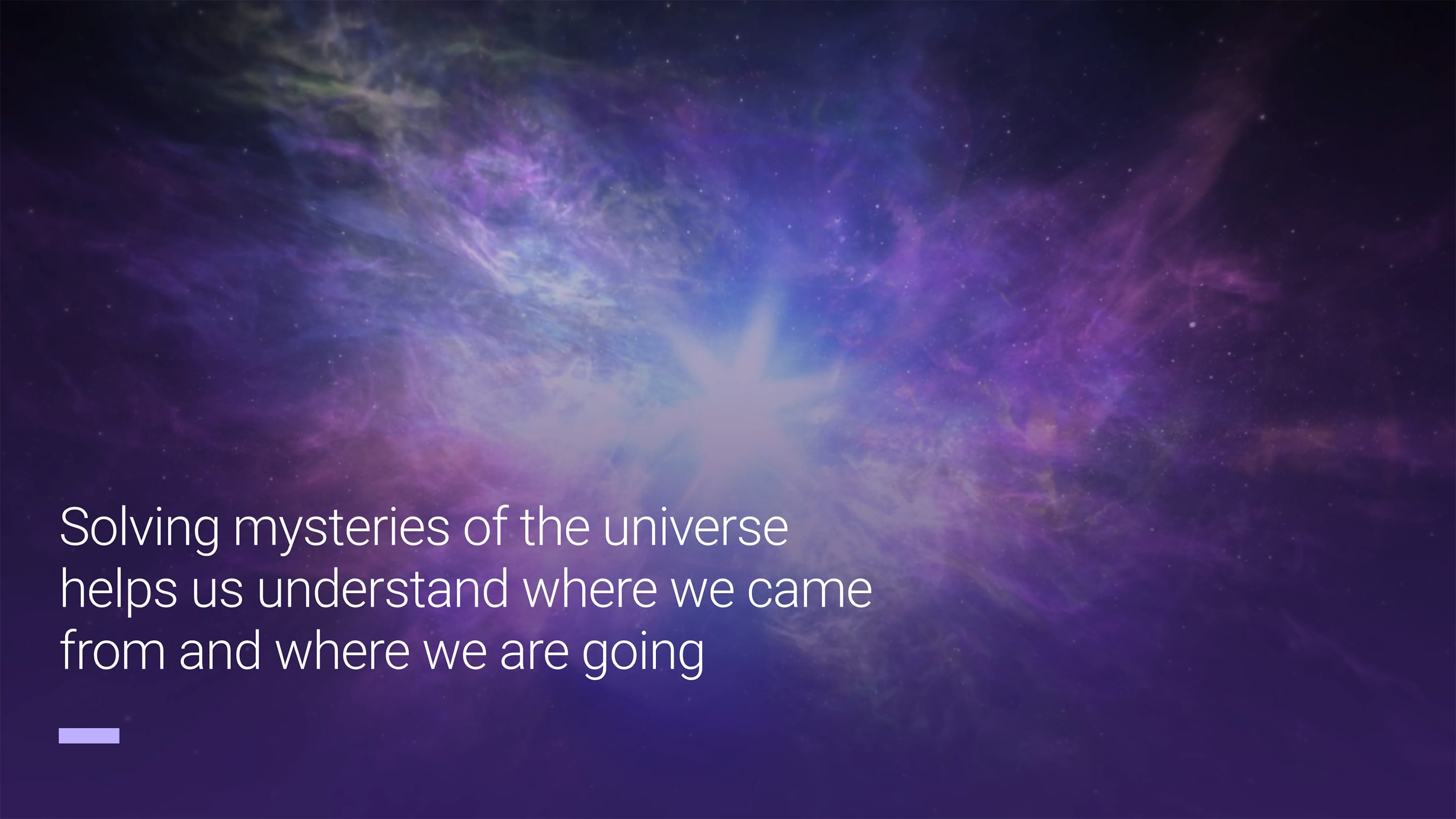 Solving mysteries of the universe helps us understand where we came from and where we are going